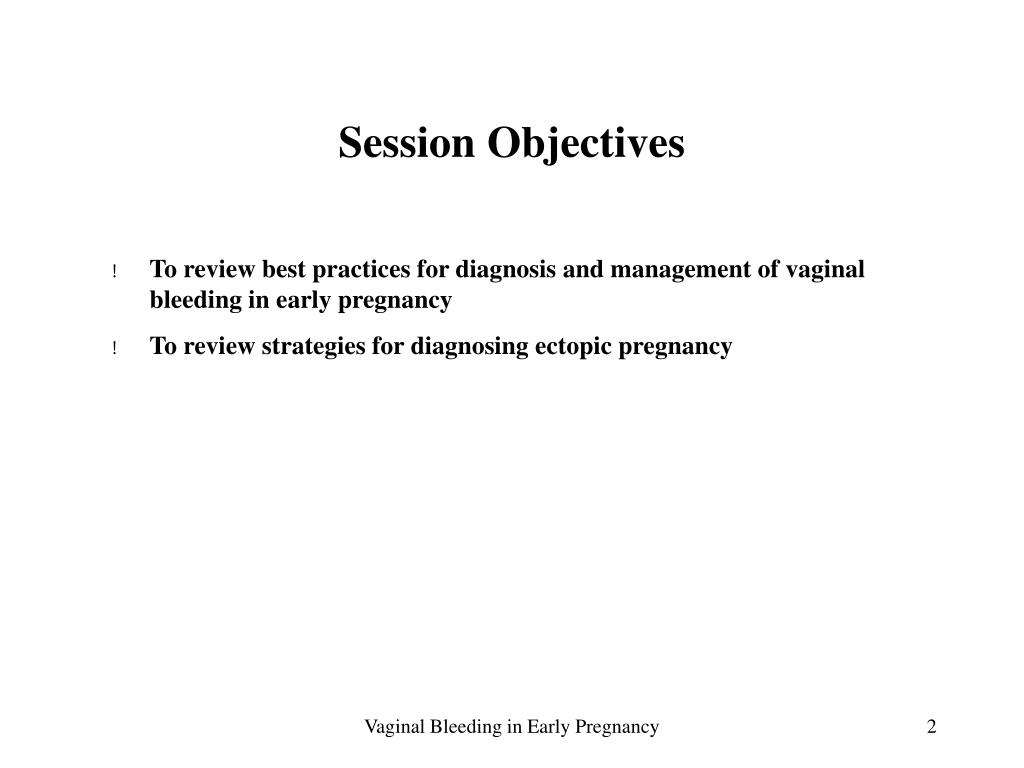 Session Objectives

! To review best practices for diagnosis and management of vaginal bleeding in early pregnancy

! To review strategies for diagnosing ectopic pregnancy

Vaginal Bleeding in Early Pregnancy

2